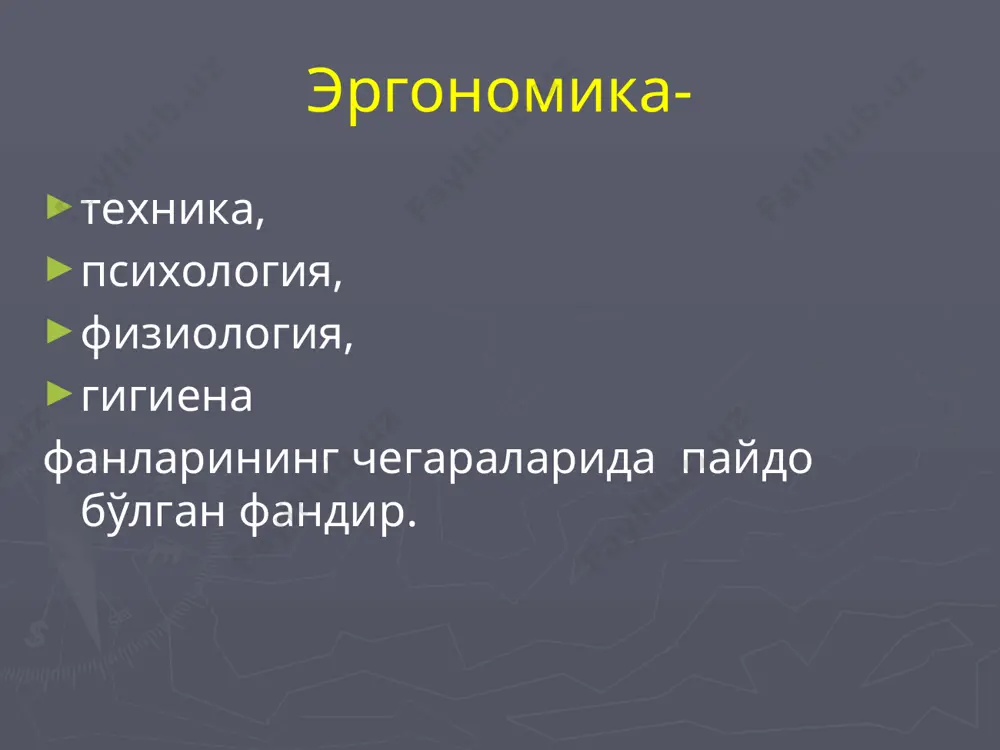 Эргономика-

техника,

психология,

физиология,

гигиена

фанларининг чегараларида пайдо бўлган фандир.